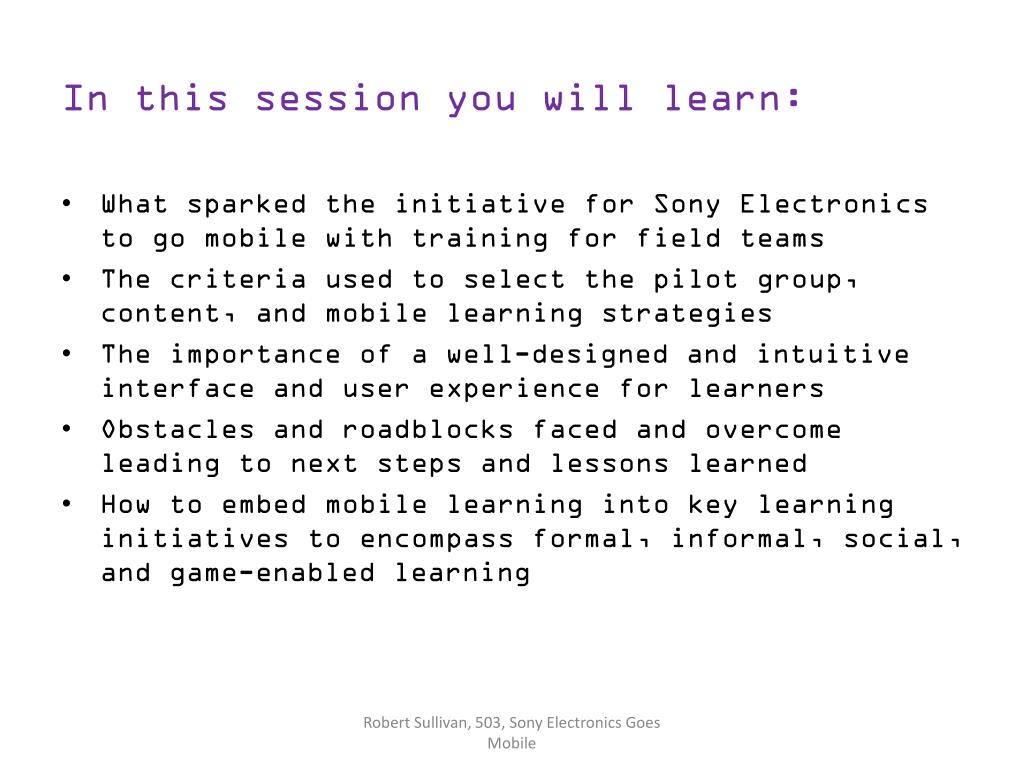 In this session you will learn:

• What sparked the initiative for Sony Electronics to go mobile with training for field teams
• The criteria used to select the pilot group, content, and mobile learning strategies
• The importance of a well-designed and intuitive interface and user experience for learners
• Obstacles and roadblocks faced and overcome leading to next steps and lessons learned
• How to embed mobile learning into key learning initiatives to encompass formal, informal, social, and game-enabled learning

Robert Sullivan, 503, Sony Electronics Goes Mobile